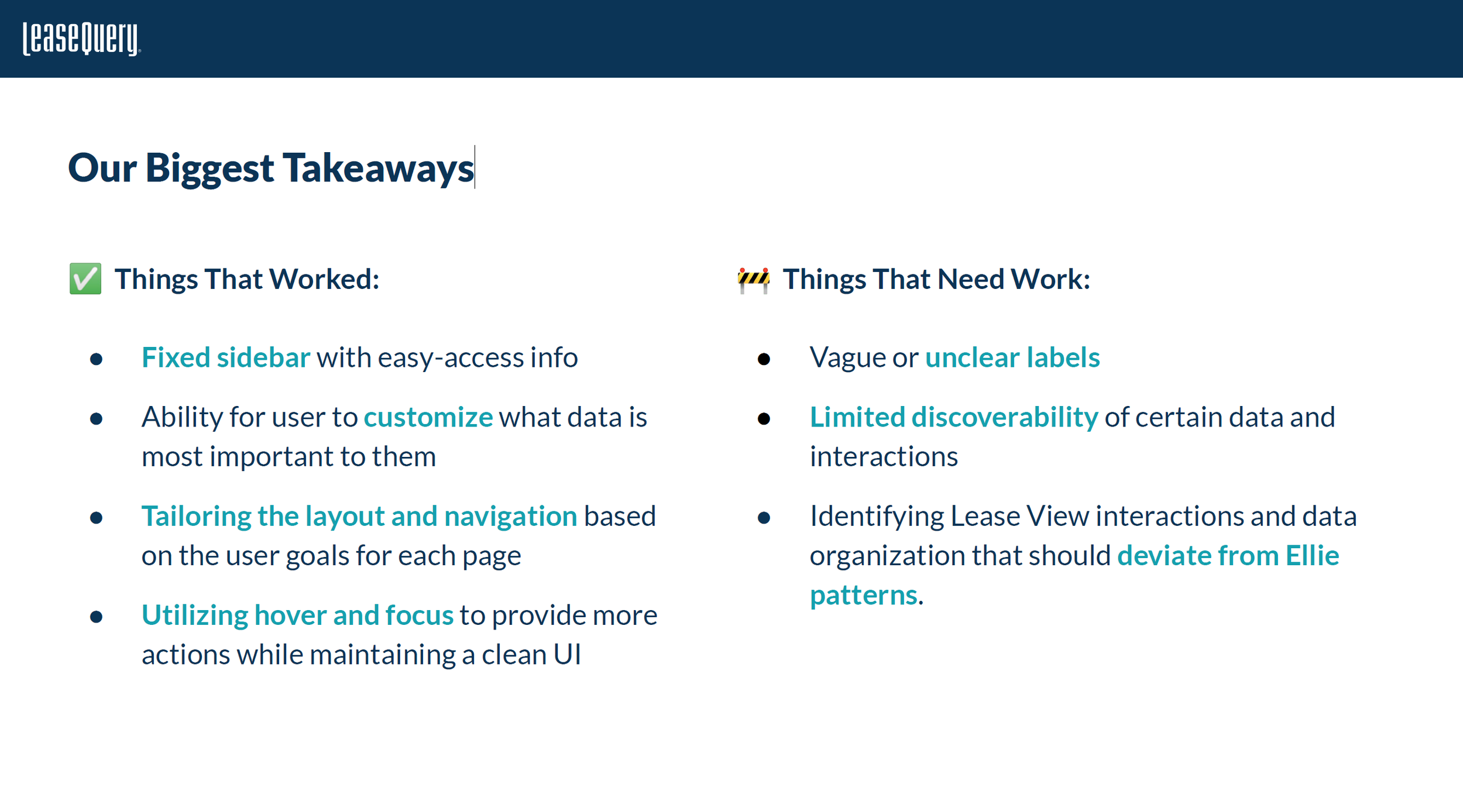 LeaseQuery

Our Biggest Takeaways

✅ Things That Worked:

- Fixed sidebar with easy-access info
- Ability for user to customize what data is most important to them
- Tailoring the layout and navigation based on the user goals for each page
- Utilizing hover and focus to provide more actions while maintaining a clean UI

🚧 Things That Need Work:

- Vague or unclear labels
- Limited discoverability of certain data and interactions
- Identifying Lease View interactions and data organization that should deviate from Ellie patterns.